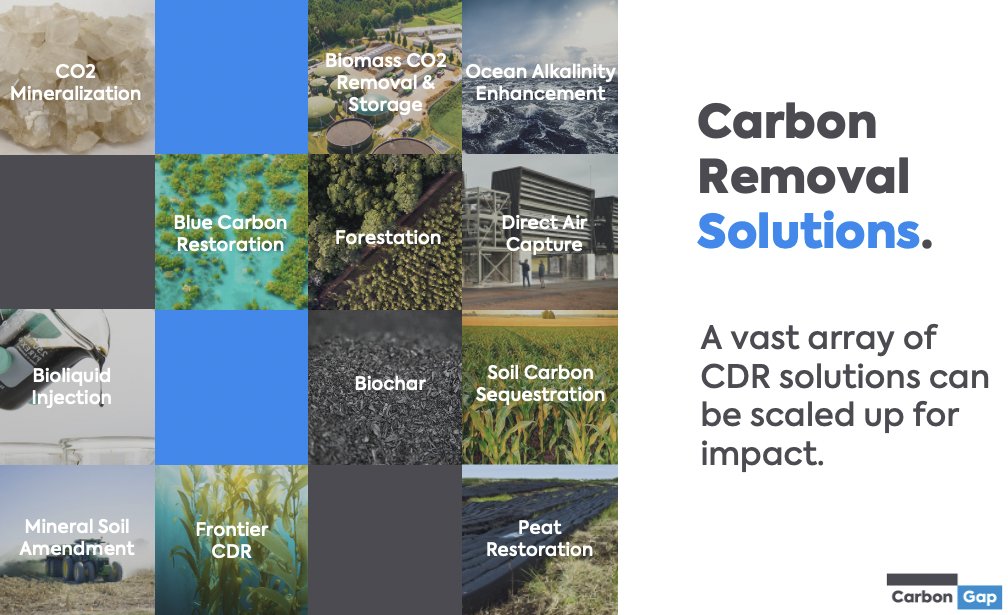 CO2 Mineralization

Biomass CO2 Removal & Storage

Ocean Alkalinity Enhancement

Blue Carbon Restoration

Forestation

Direct Air Capture

Bioliquid Injection

Biochar

Soil Carbon Sequestration

Mineral Soil Amendment

Frontier CDR

Peat Restoration

Carbon Removal Solutions.

A vast array of CDR solutions can be scaled up for impact.

Carbon Gap